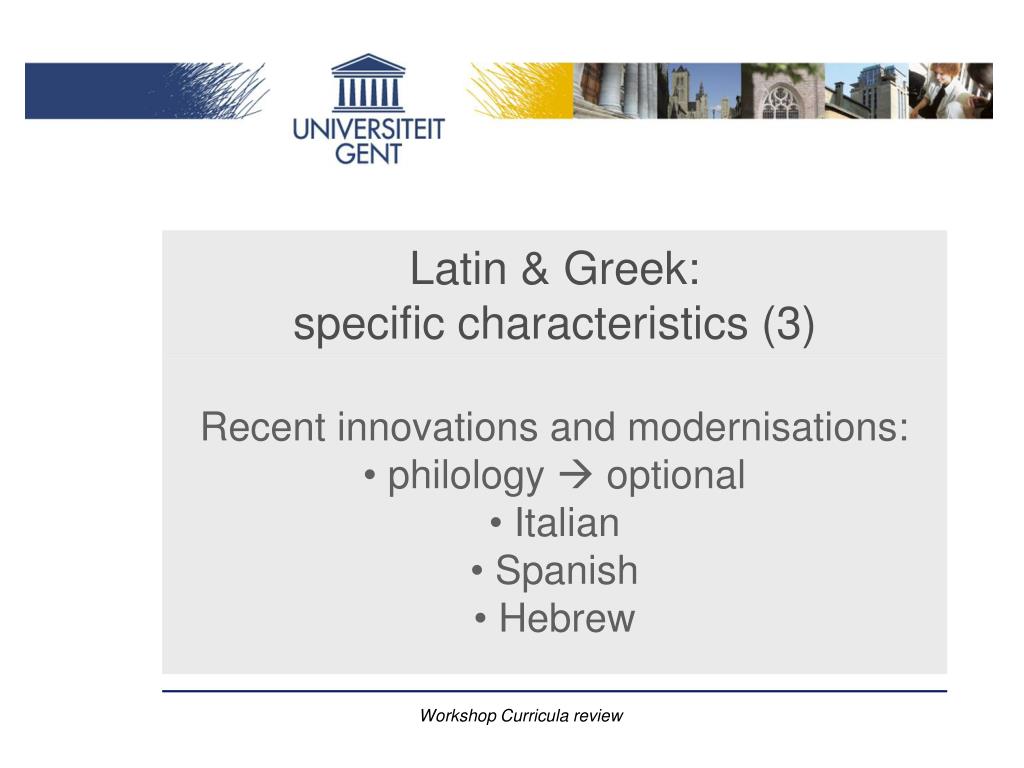 UNIVERSITEIT GENT

Latin & Greek:
specific characteristics (3)

Recent innovations and modernisations:
• philology → optional
• Italian
• Spanish
• Hebrew

Workshop Curricula review